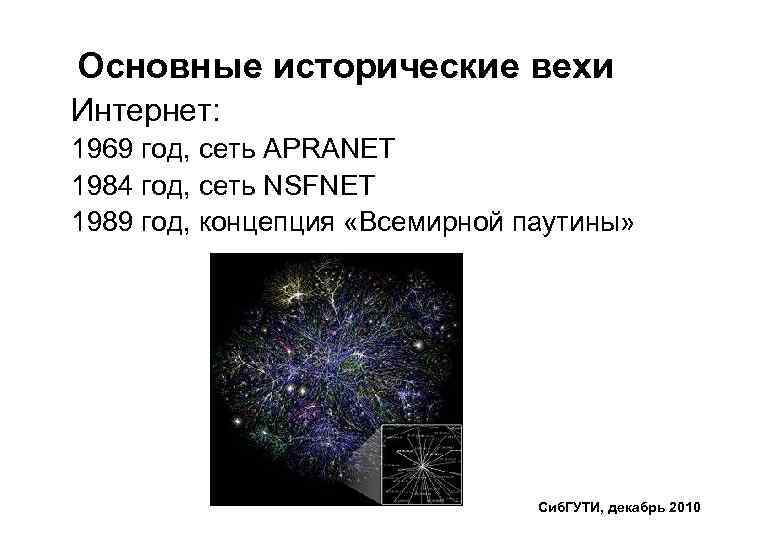 Основные исторические вехи

Интернет:

1969 год, сеть APRANET

1984 год, сеть NSFNET

1989 год, концепция «Всемирной паутины»

СибГУТИ, декабрь 2010